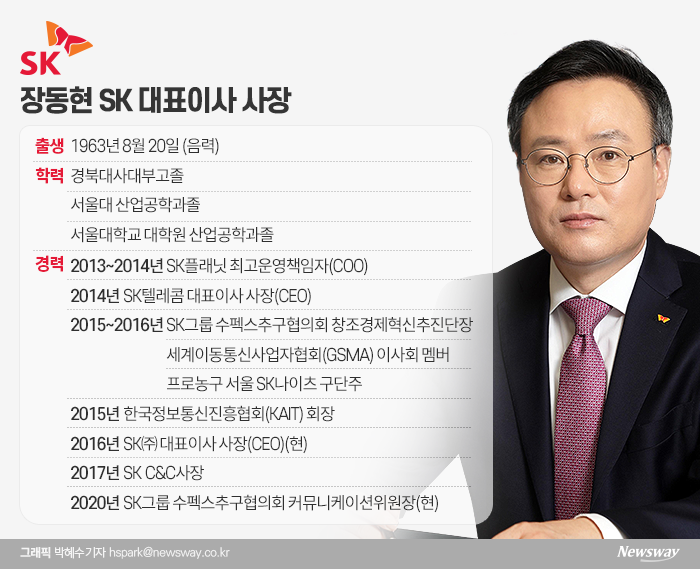 SK

장동현 SK 대표이사 사장

출생 1963년 8월 20일 (음력)

학력 경북대사대부고졸
서울대 산업공학과졸
서울대학교 대학원 산업공학과졸

경력 2013~2014년 SK플래닛 최고운영책임자(COO)
2014년 SK텔레콤 대표이사 사장(CEO)
2015~2016년 SK그룹 수펙스추구협의회 창조경제혁신추진단장
세계이동통신사업자협회(GSMA) 이사회 멤버
프로농구 서울 SK나이츠 구단주
2015년 한국정보통신진흥협회(KAIT) 회장
2016년 SK㈜ 대표이사 사장(CEO)(현)
2017년 SK C&C사장
2020년 SK그룹 수펙스추구협의회 커뮤니케이션위원장(현)

그래픽 박혜수기자 hspark@newsway.co.kr

Newsway